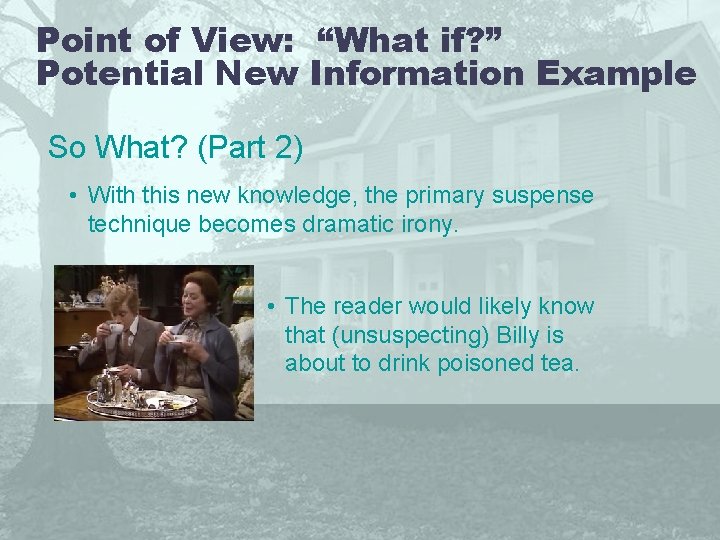 Point of View: “What if?”
Potential New Information Example

So What? (Part 2)

• With this new knowledge, the primary suspense technique becomes dramatic irony.

• The reader would likely know that (unsuspecting) Billy is about to drink poisoned tea.